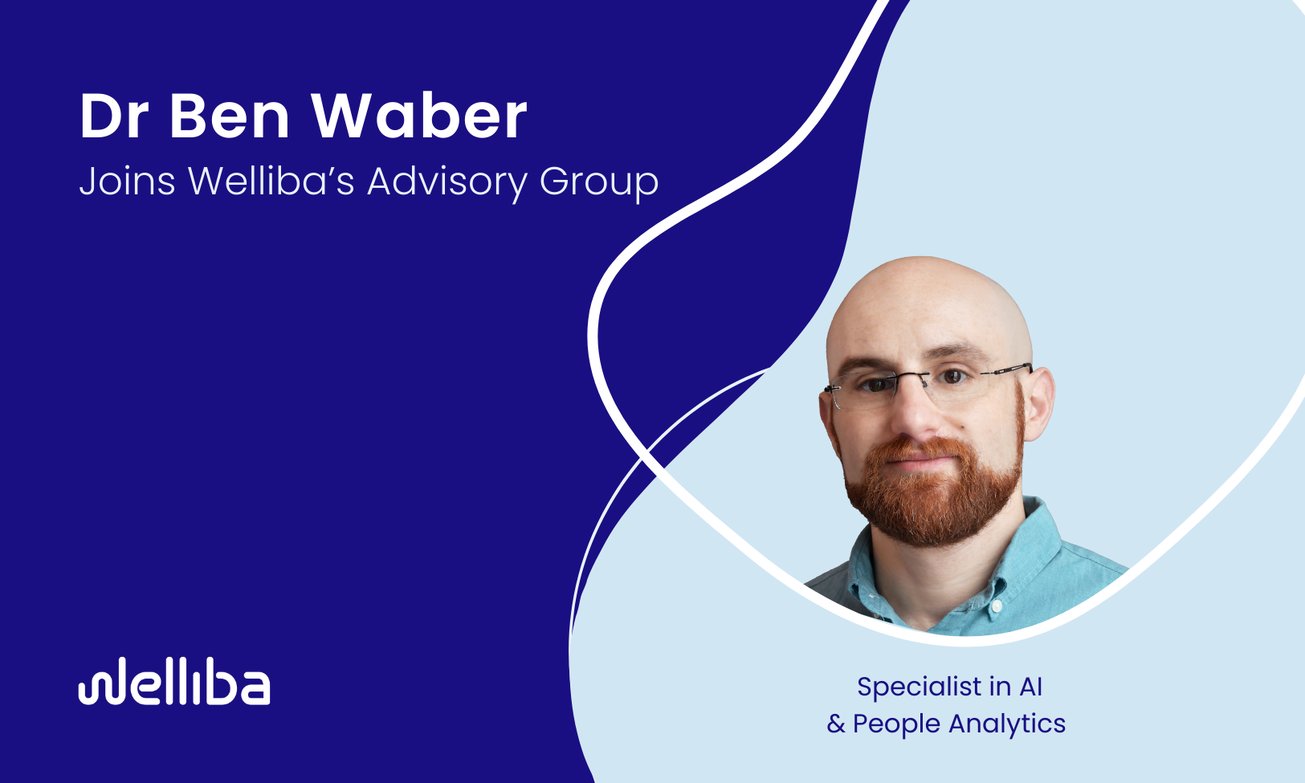 Dr Ben Waber
Joins Welliba's Advisory Group

welliba

Specialist in AI
& People Analytics